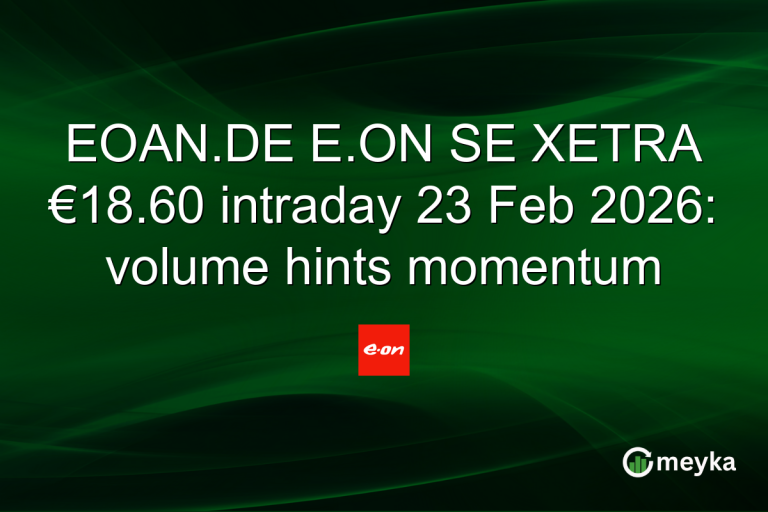 EOAN.DE E.ON SE XETRA €18.60 intraday 23 Feb 2026: volume hints momentum

e·on

meyka